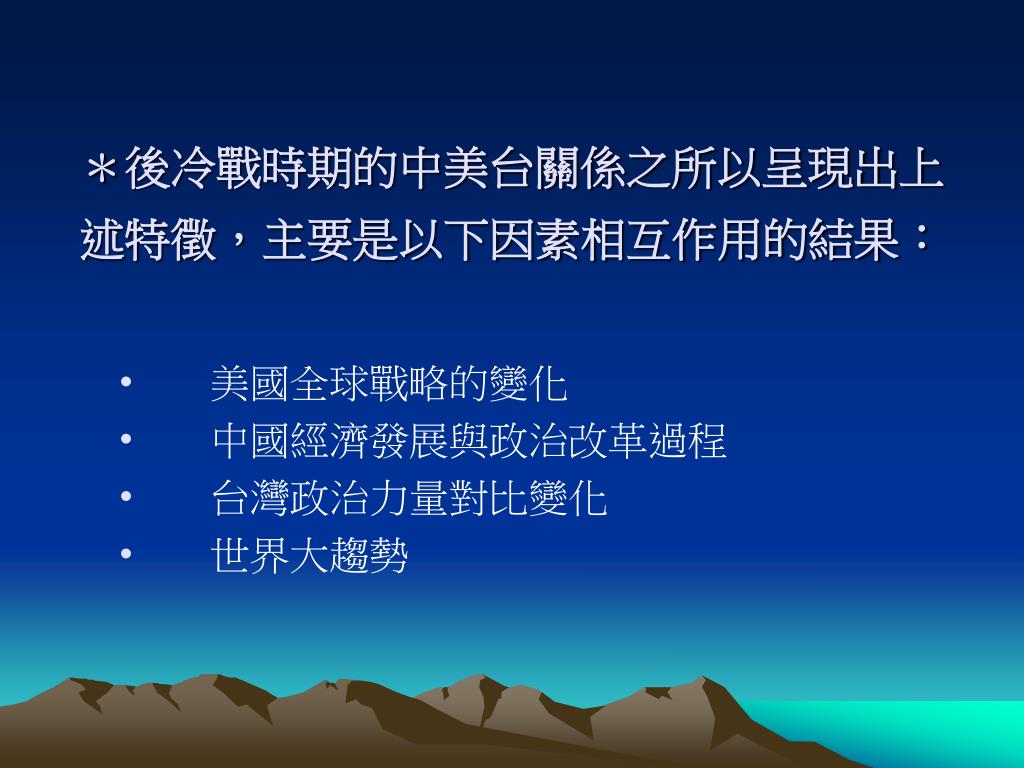 ＊後冷戰時期的中美台關係之所以呈現出上述特徵，主要是以下因素相互作用的結果：

• 美國全球戰略的變化
• 中國經濟發展與政治改革過程
• 台灣政治力量對比變化
• 世界大趨勢